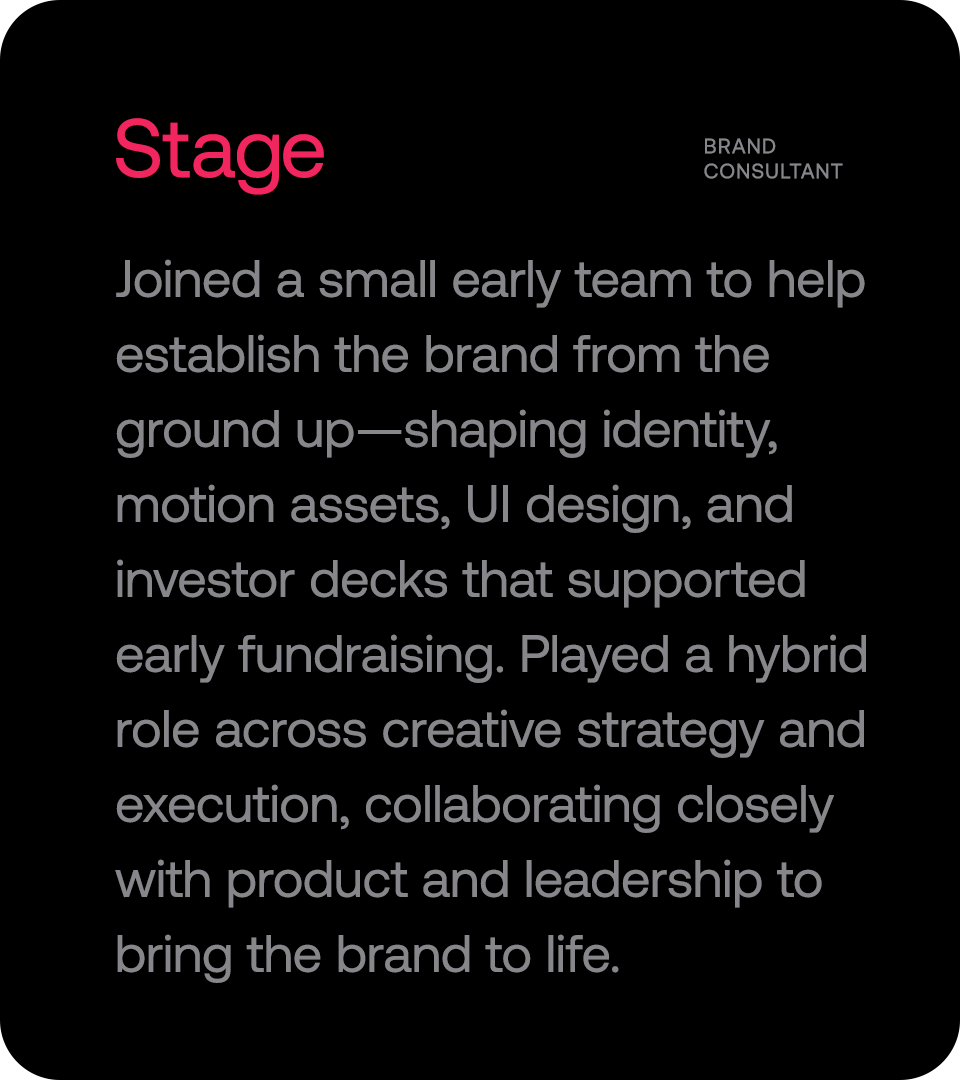 Stage

BRAND CONSULTANT

Joined a small early team to help establish the brand from the ground up—shaping identity, motion assets, UI design, and investor decks that supported early fundraising. Played a hybrid role across creative strategy and execution, collaborating closely with product and leadership to bring the brand to life.